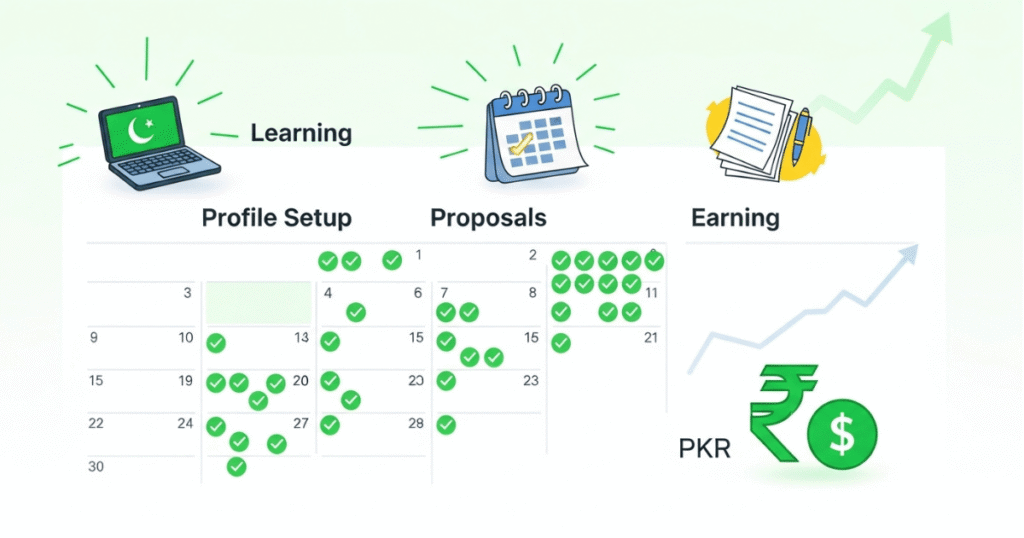 Learning

Profile Setup

Proposals

Earning

1
2
3
4
6
7
8
11
9
10
13
15
15
21
15
19
20
23
23
22
24
27
28
30

PKR
₹
$